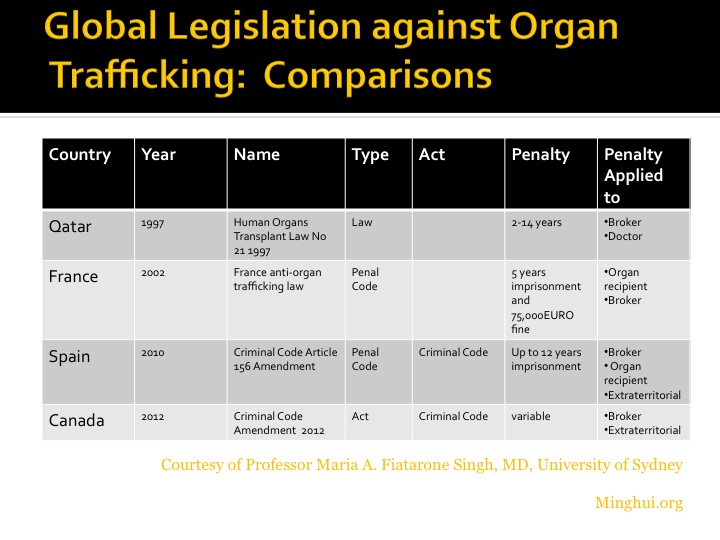 Global Legislation against Organ Trafficking: Comparisons

| Country | Year | Name | Type | Act | Penalty | Penalty Applied to |
|---|---|---|---|---|---|---|
| Qatar | 1997 | Human Organs Transplant Law No 21 1997 | Law | | 2-14 years | •Broker •Doctor |
| France | 2002 | France anti-organ trafficking law | Penal Code | | 5 years imprisonment and 75,000EURO fine | •Organ recipient •Broker |
| Spain | 2010 | Criminal Code Article 156 Amendment | Penal Code | Criminal Code | Up to 12 years imprisonment | •Broker • Organ recipient •Extraterritorial |
| Canada | 2012 | Criminal Code Amendment 2012 | Act | Criminal Code | variable | •Broker •Extraterritorial |

Courtesy of Professor Maria A. Fiatarone Singh, MD, University of Sydney

Minghui.org